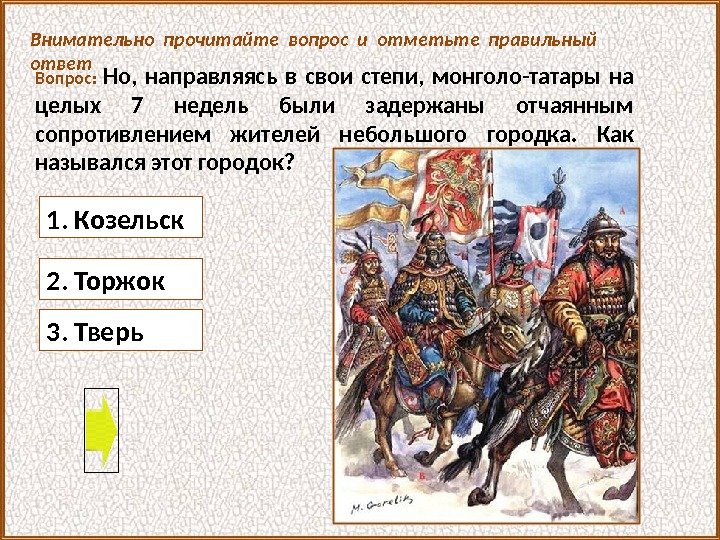 Внимательно прочитайте вопрос и отметьте правильный ответ

Вопрос: Но, направляясь в свои степи, монголо-татары на целых 7 недель были задержаны отчаянным сопротивлением жителей небольшого городка. Как назывался этот городок?

1. Козельск

2. Торжок

3. Тверь

A

C

B

M. Gorelik